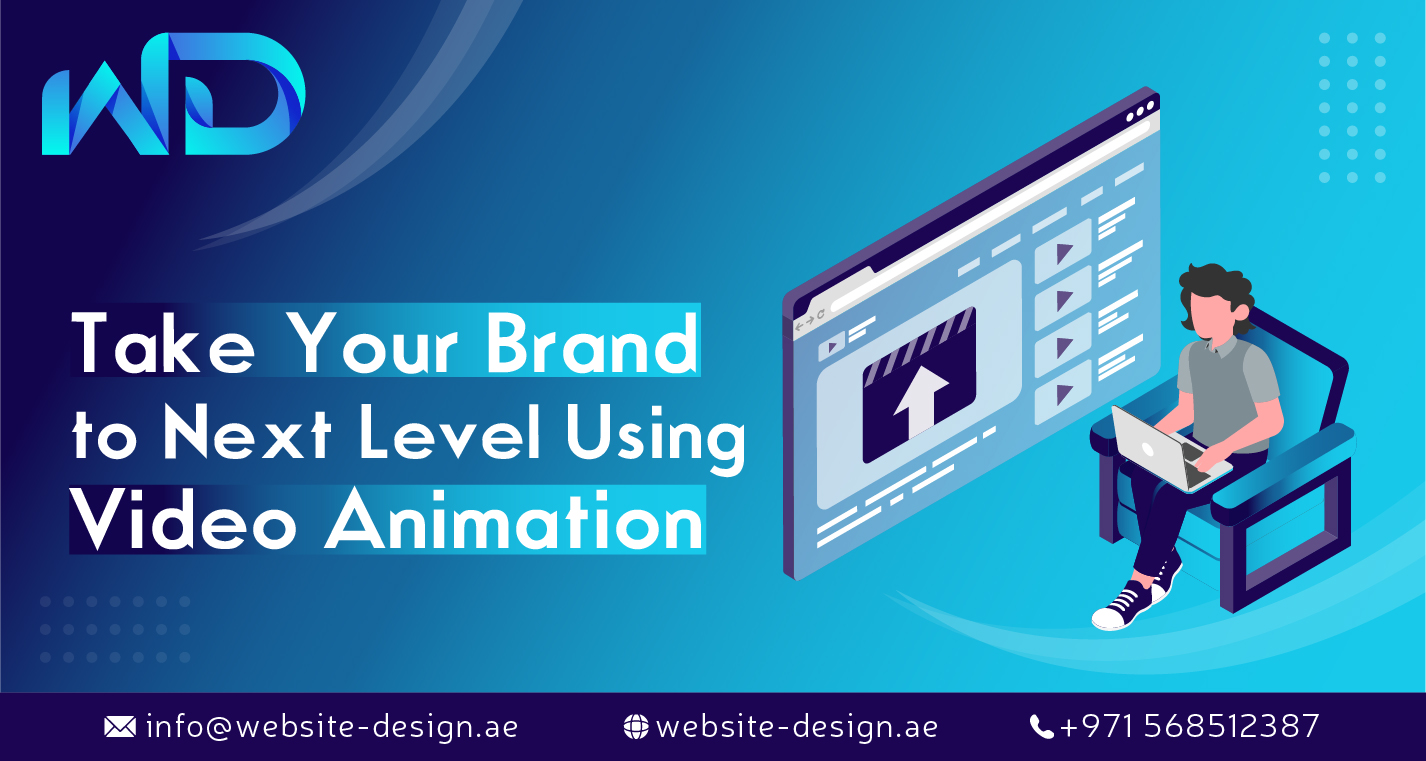 WD

Take Your Brand to Next Level Using Video Animation

info@website-design.ae website-design.ae +971 568512387